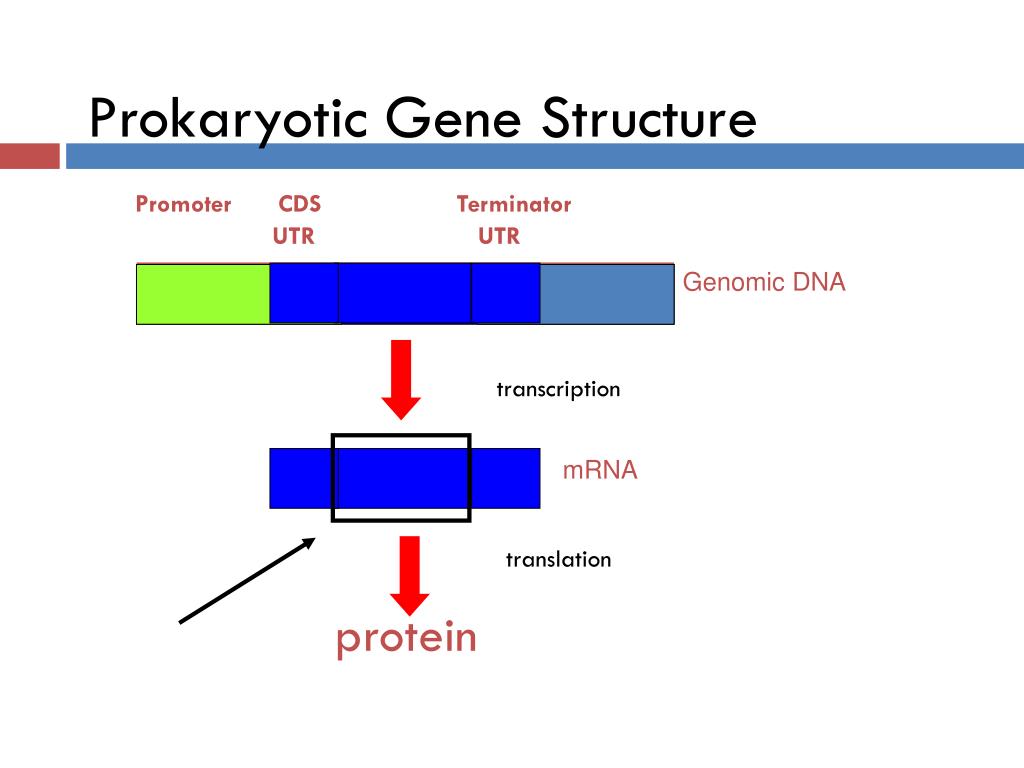 Prokaryotic Gene Structure

Promoter CDS Terminator
UTR UTR

Genomic DNA

transcription

mRNA

translation

protein